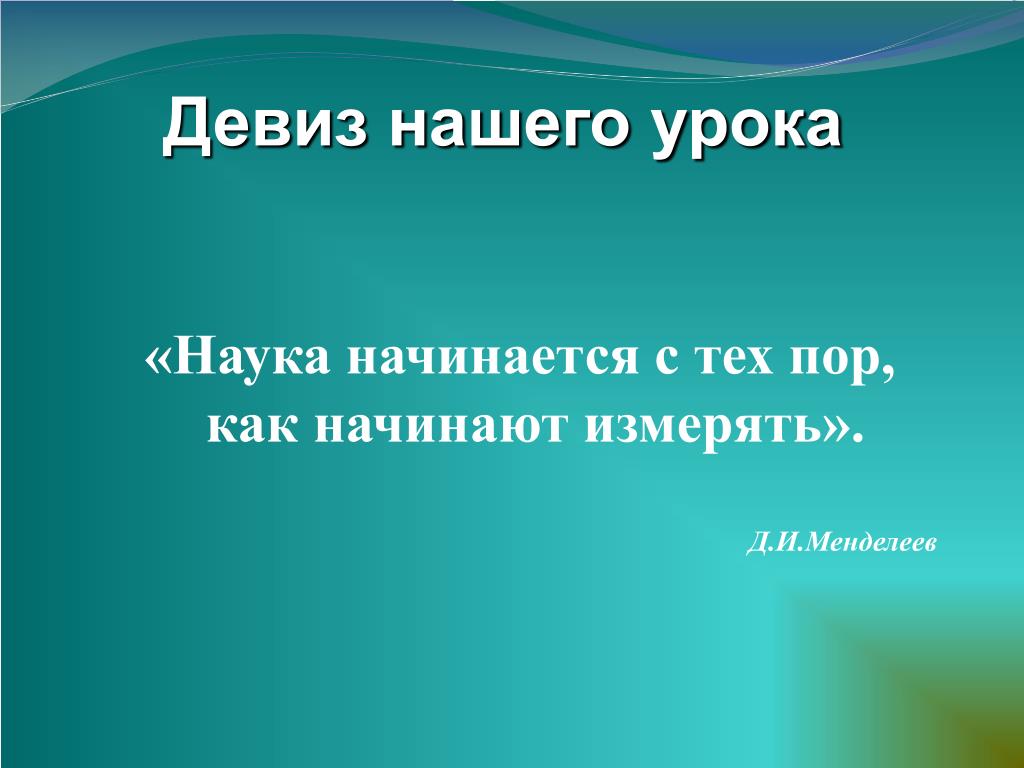 Девиз нашего урока

«Наука начинается с тех пор, как начинают измерять».

Д.И.Менделеев